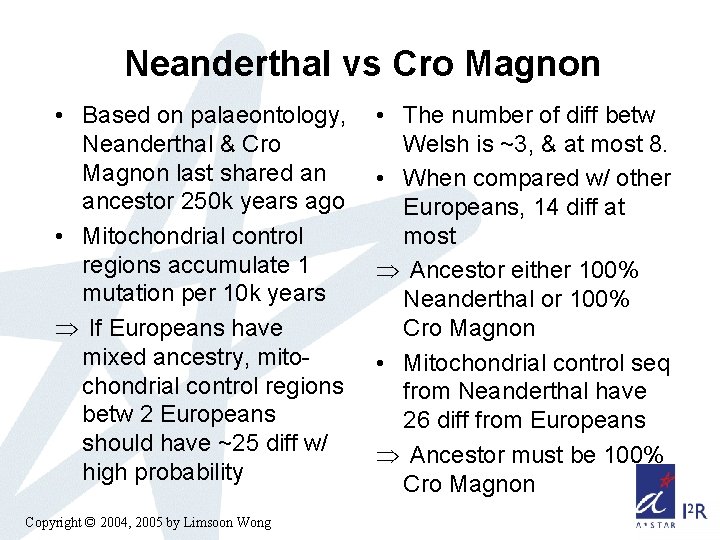 Neanderthal vs Cro Magnon

• Based on palaeontology, Neanderthal & Cro Magnon last shared an ancestor 250k years ago

• Mitochondrial control regions accumulate 1 mutation per 10k years

$\Rightarrow$ If Europeans have mixed ancestry, mitochondrial control regions betw 2 Europeans should have ~25 diff w/ high probability

• The number of diff betw Welsh is ~3, & at most 8.

• When compared w/ other Europeans, 14 diff at most

$\Rightarrow$ Ancestor either 100% Neanderthal or 100% Cro Magnon

• Mitochondrial control seq from Neanderthal have 26 diff from Europeans

$\Rightarrow$ Ancestor must be 100% Cro Magnon

Copyright © 2004, 2005 by Limsoon Wong

A*STAR I²R